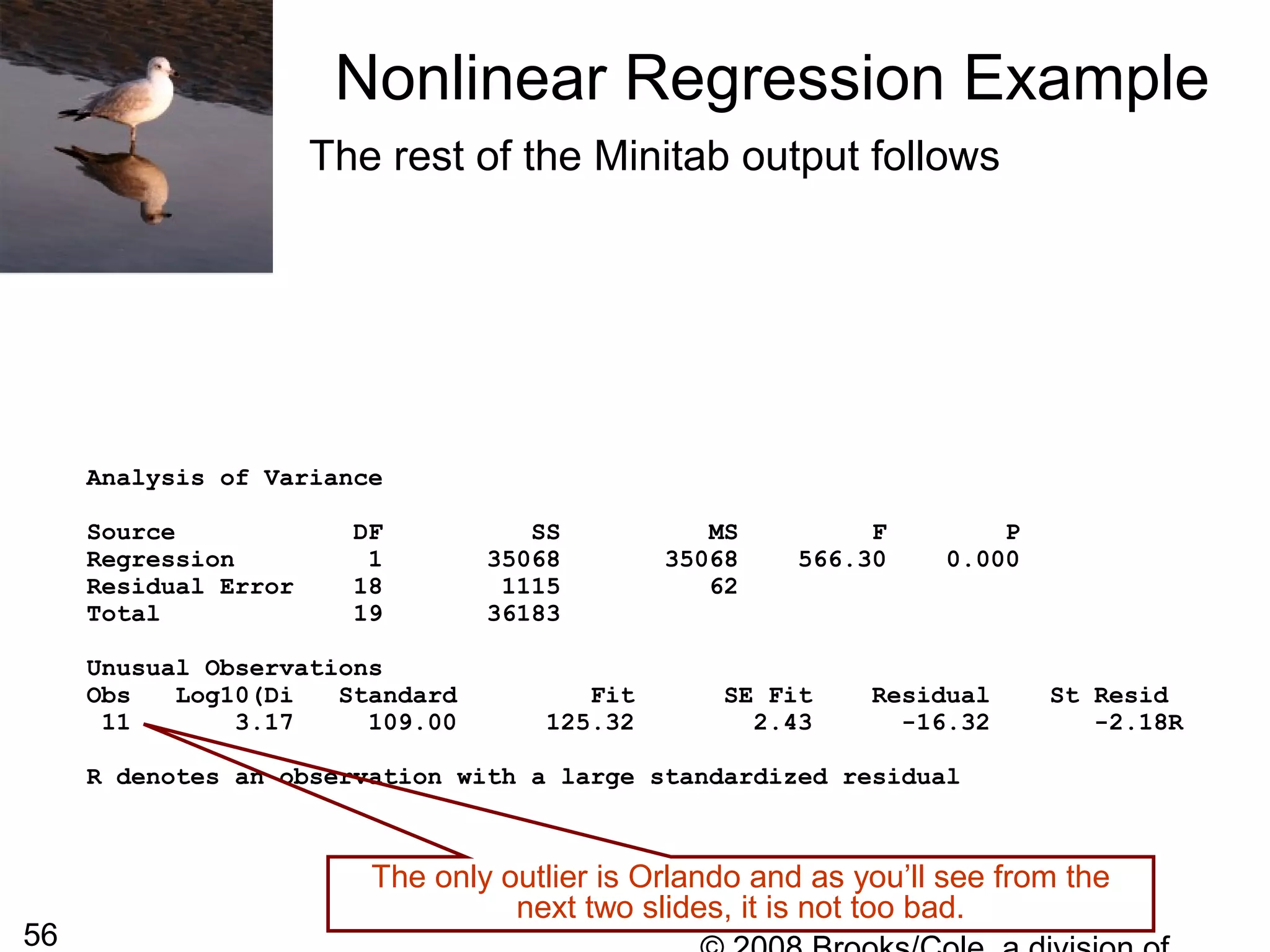 Nonlinear Regression Example

The rest of the Minitab output follows

Analysis of Variance

| Source | DF | SS | MS | F | P |
|---|---|---|---|---|---|
| Regression | 1 | 35068 | 35068 | 566.30 | 0.000 |
| Residual Error | 18 | 1115 | 62 | | |
| Total | 19 | 36183 | | | |

Unusual Observations

| Obs | Log10(Di | Standard | Fit | SE Fit | Residual | St Resid |
|---|---|---|---|---|---|---|
| 11 | 3.17 | 109.00 | 125.32 | 2.43 | -16.32 | -2.18R |

R denotes an observation with a large standardized residual

The only outlier is Orlando and as you'll see from the next two slides, it is not too bad.

56

© 2008 Brooks/Cole, a division of